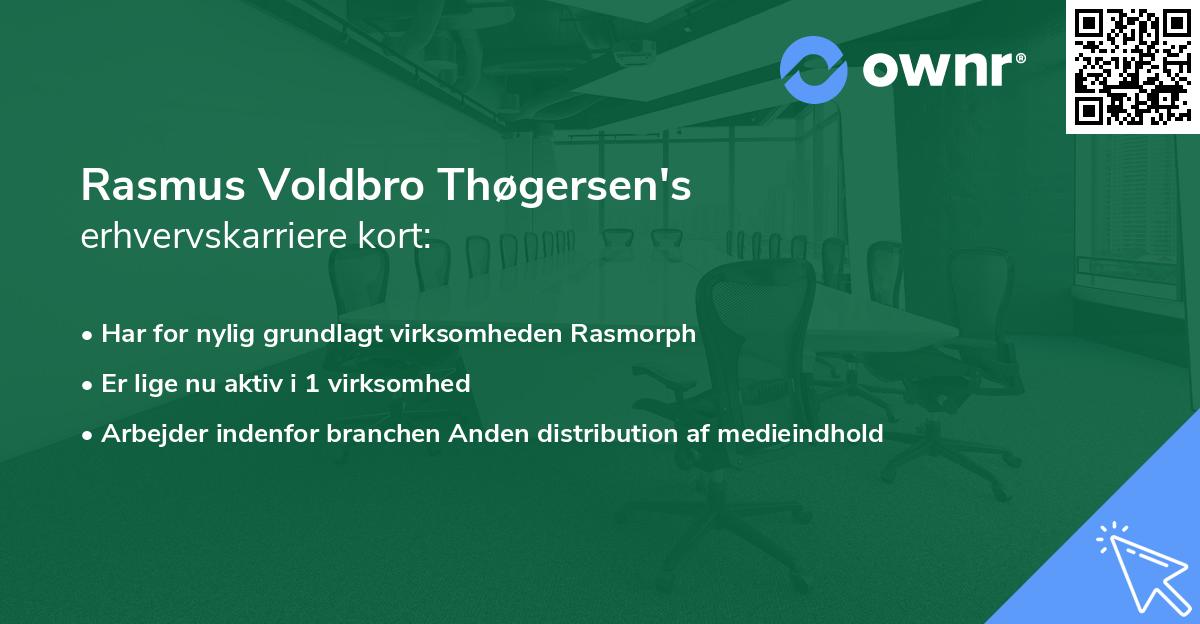 ownr®

Rasmus Voldbro Thøgersen's
erhvervskarriere kort:

• Har for nylig grundlagt virksomheden Rasmorph
• Er lige nu aktiv i 1 virksomhed
• Arbejder indenfor branchen Anden distribution af medieindhold